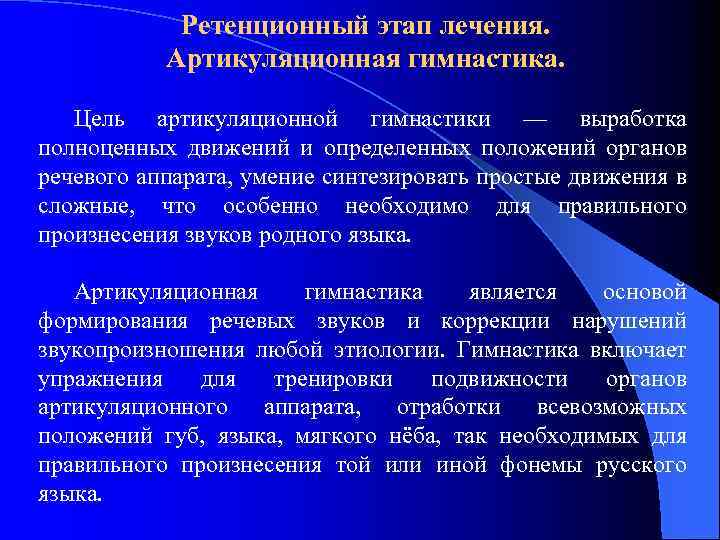 Ретенционный этап лечения.
Артикуляционная гимнастика.

Цель артикуляционной гимнастики — выработка полноценных движений и определенных положений органов речевого аппарата, умение синтезировать простые движения в сложные, что особенно необходимо для правильного произнесения звуков родного языка.

Артикуляционная гимнастика является основой формирования речевых звуков и коррекции нарушений звукопроизношения любой этиологии. Гимнастика включает упражнения для тренировки подвижности органов артикуляционного аппарата, отработки всевозможных положений губ, языка, мягкого нёба, так необходимых для правильного произнесения той или иной фонемы русского языка.